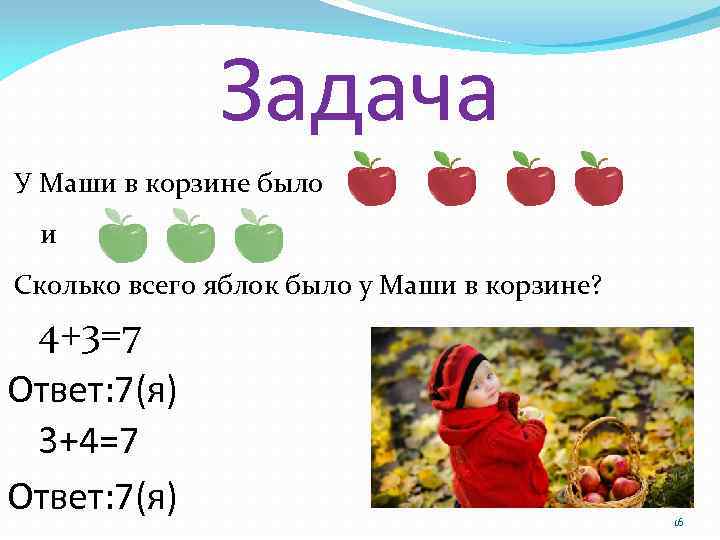 Задача

У Маши в корзине было

и

Сколько всего яблок было у Маши в корзине?

$4+3=7$

Ответ:7(я)

$3+4=7$

Ответ:7(я)

16